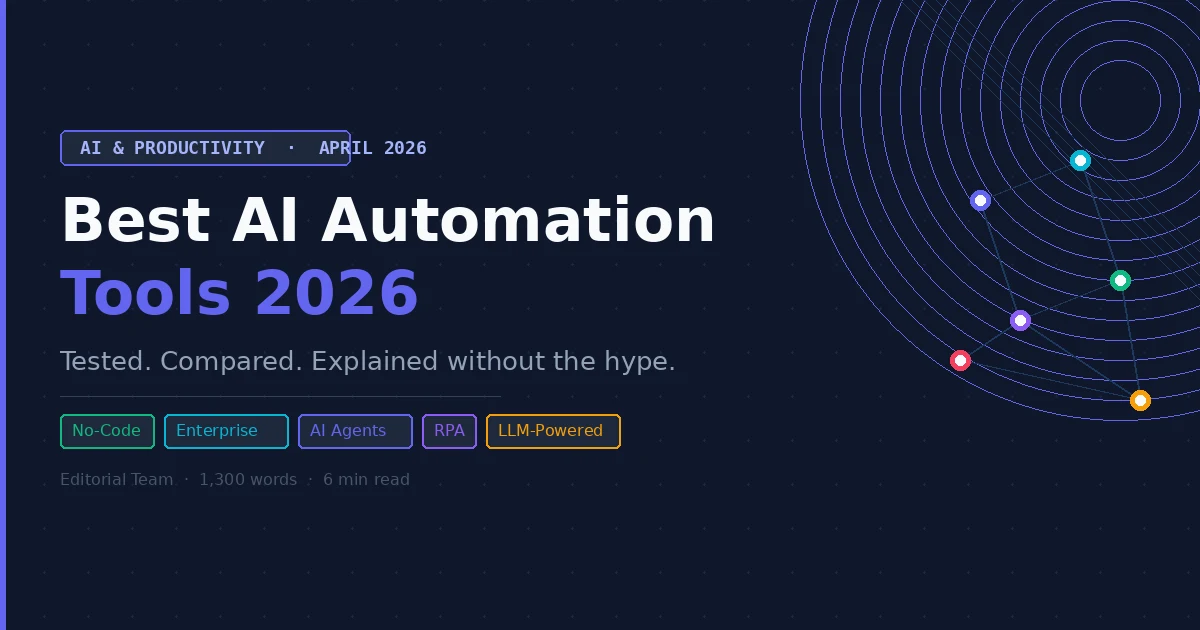 AI & PRODUCTIVITY · APRIL 2026

Best AI Automation
Tools 2026

Tested. Compared. Explained without the hype.

No-Code
Enterprise
AI Agents
RPA
LLM-Powered

Editorial Team · 1,300 words · 6 min read